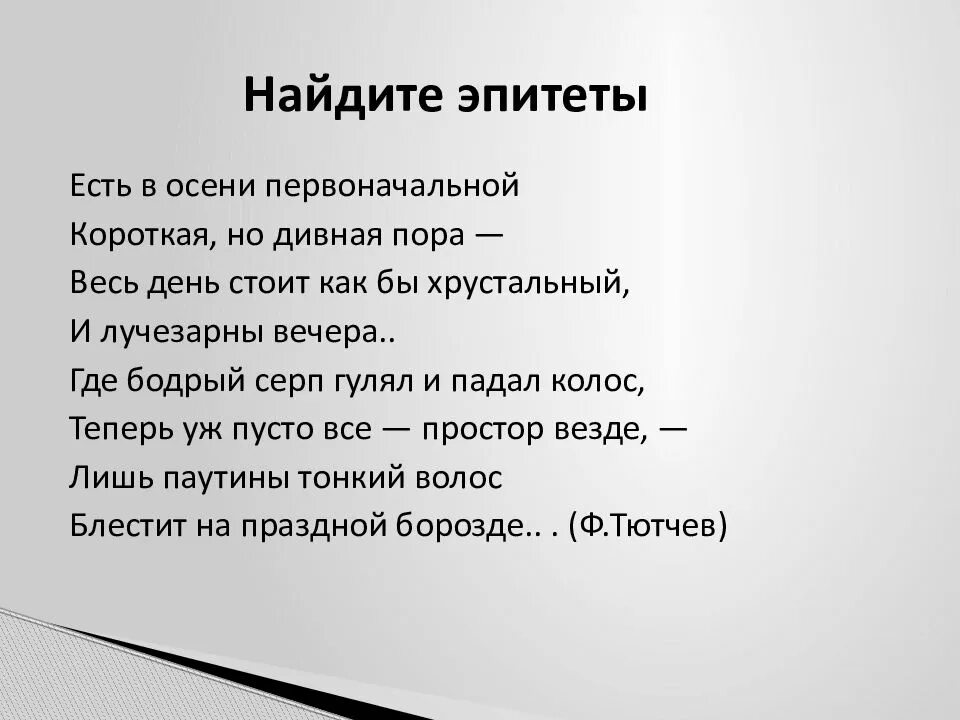 Найдите эпитеты

Есть в осени первоначальной
Короткая, но дивная пора —
Весь день стоит как бы хрустальный,
И лучезарны вечера..
Где бодрый серп гулял и падал колос,
Теперь уж пусто все — простор везде, —
Лишь паутины тонкий волос
Блестит на праздной борозде.. . (Ф.Тютчев)